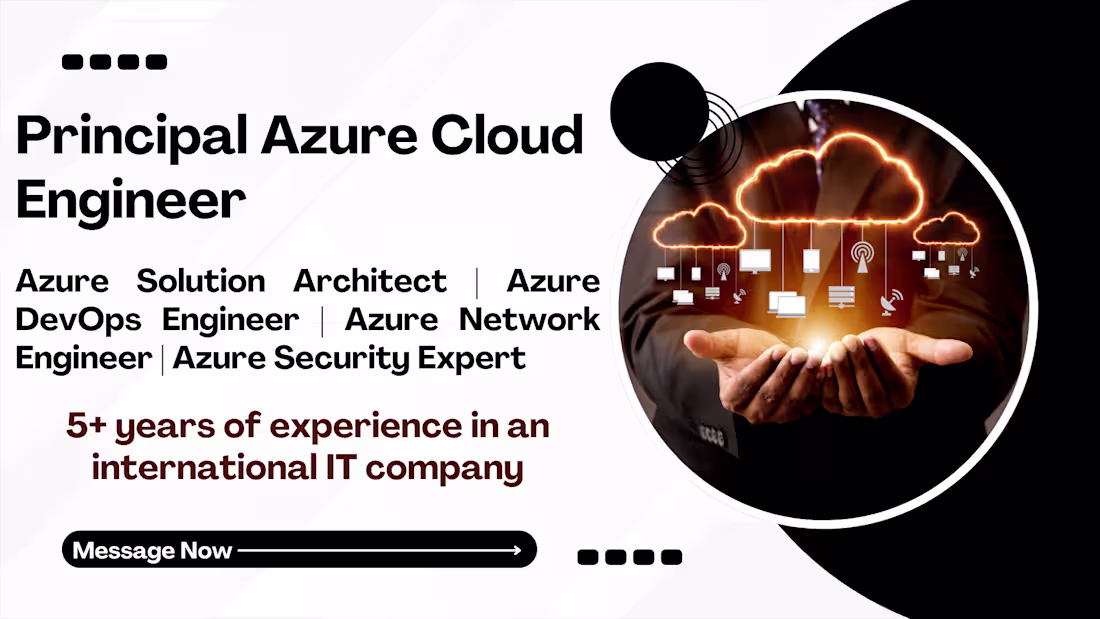 Principal Azure Cloud Engineer

Azure Solution Architect | Azure DevOps Engineer | Azure Network Engineer | Azure Security Expert

5+ years of experience in an international IT company

Message Now